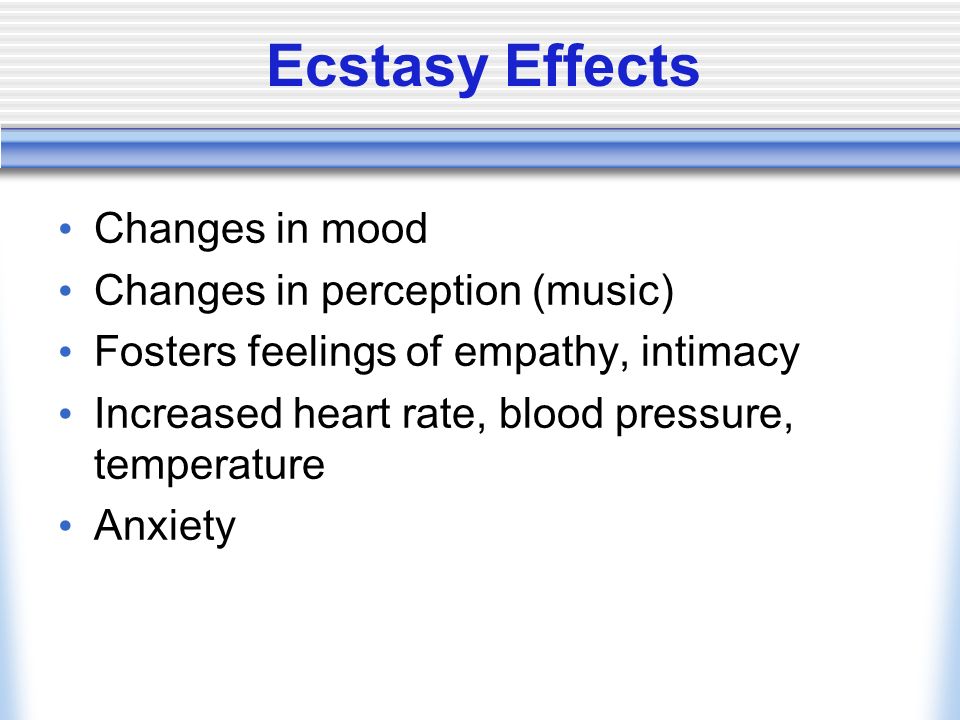 Ecstasy Effects

• Changes in mood
• Changes in perception (music)
• Fosters feelings of empathy, intimacy
• Increased heart rate, blood pressure, temperature
• Anxiety